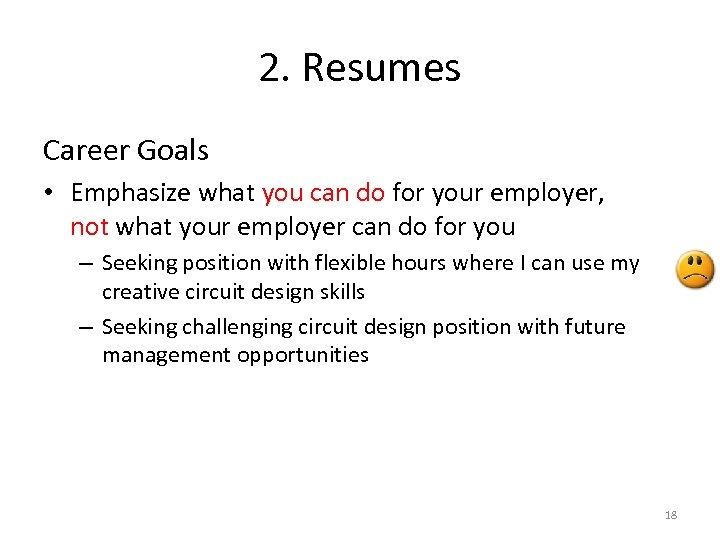 2. Resumes

Career Goals

• Emphasize what you can do for your employer, not what your employer can do for you

– Seeking position with flexible hours where I can use my creative circuit design skills

– Seeking challenging circuit design position with future management opportunities

18